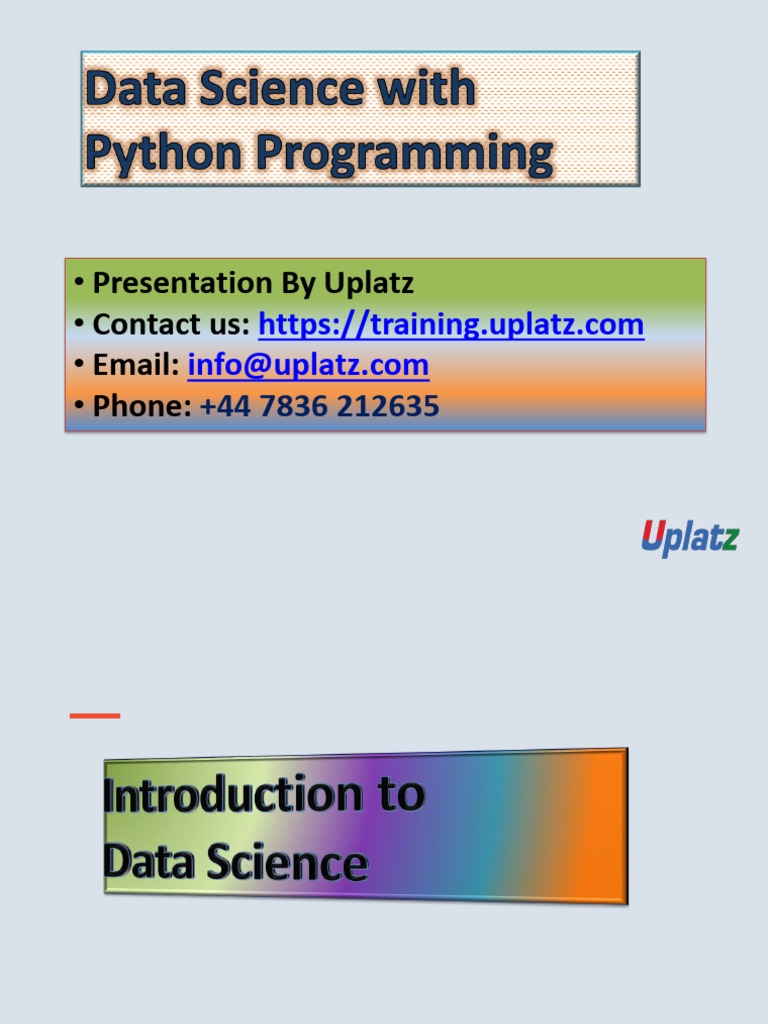 Data Science with Python Programming

• Presentation By Uplatz
• Contact us: https://training.uplatz.com
• Email: info@uplatz.com
• Phone: +44 7836 212635

Uplatz

Introduction to Data Science